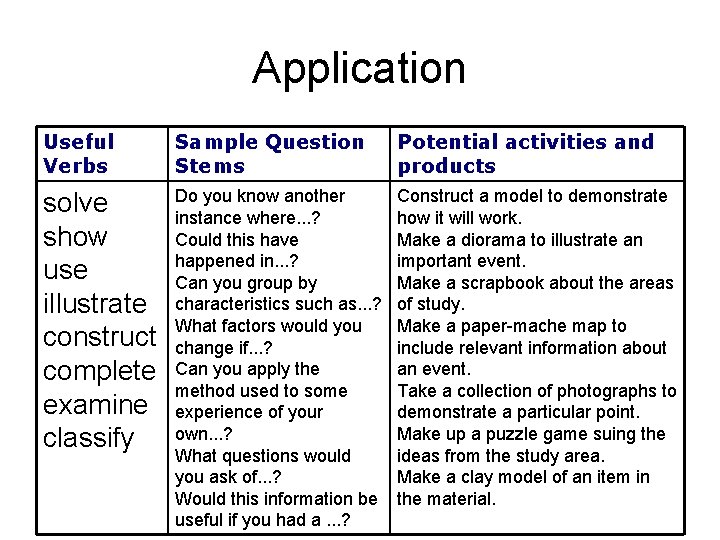 Application

| Useful Verbs | Sample Question Stems | Potential activities and products |
|---|---|---|
| solve show use illustrate construct complete examine classify | Do you know another instance where...? Could this have happened in...? Can you group by characteristics such as...? What factors would you change if...? Can you apply the method used to some experience of your own...? What questions would you ask of...? Would this information be useful if you had a ...? | Construct a model to demonstrate how it will work. Make a diorama to illustrate an important event. Make a scrapbook about the areas of study. Make a paper-mache map to include relevant information about an event. Take a collection of photographs to demonstrate a particular point. Make up a puzzle game suing the ideas from the study area. Make a clay model of an item in the material. |